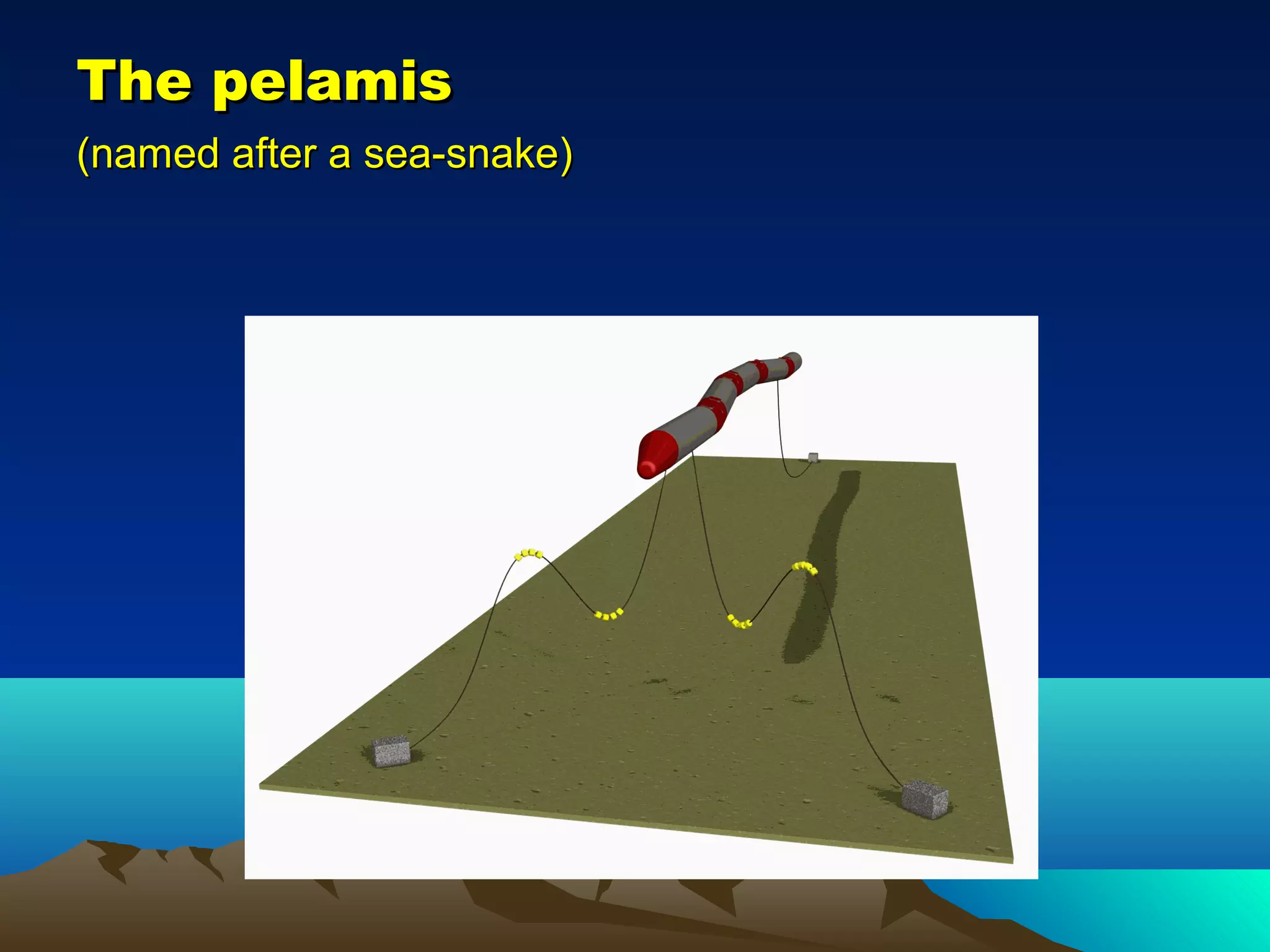 The pelamis

(named after a sea-snake)